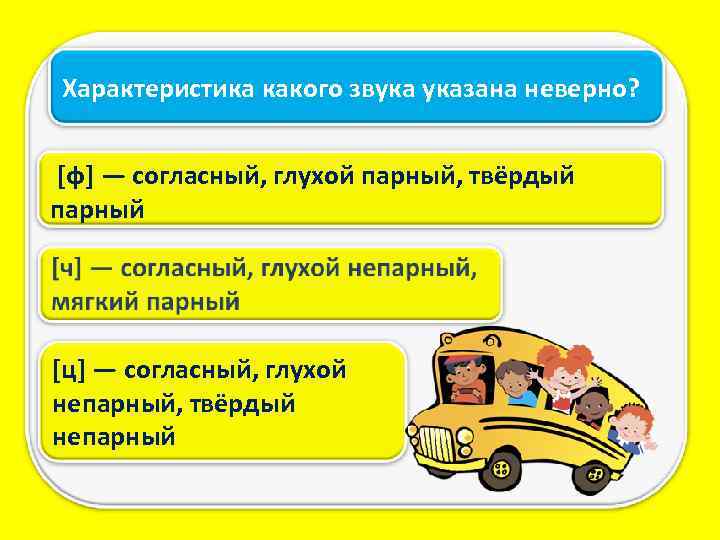 Характеристика какого звука указана неверно?

[ф] — согласный, глухой парный, твёрдый парный

[ч] — согласный, глухой непарный, мягкий парный

[ц] — согласный, глухой непарный, твёрдый непарный